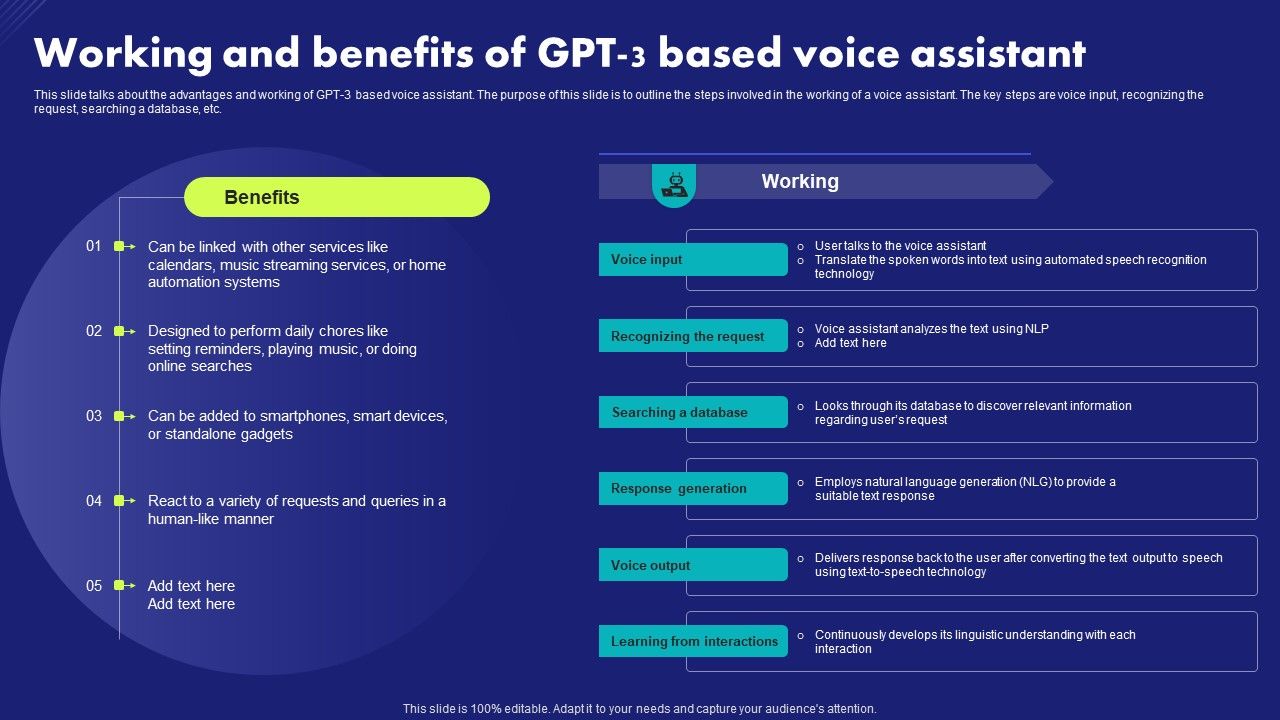 Working and benefits of GPT-3 based voice assistant

This slide talks about the advantages and working of GPT-3 based voice assistant. The purpose of this slide is to outline the steps involved in the working of a voice assistant. The key steps are voice input, recognizing the request, searching a database, etc.

Benefits

01 Can be linked with other services like calendars, music streaming services, or home automation systems

02 Designed to perform daily chores like setting reminders, playing music, or doing online searches

03 Can be added to smartphones, smart devices, or standalone gadgets

04 React to a variety of requests and queries in a human-like manner

05 Add text here
Add text here

Working

Voice input
o User talks to the voice assistant
o Translate the spoken words into text using automated speech recognition technology

Recognizing the request
o Voice assistant analyzes the text using NLP
o Add text here

Searching a database
o Looks through its database to discover relevant information regarding user's request

Response generation
o Employs natural language generation (NLG) to provide a suitable text response

Voice output
o Delivers response back to the user after converting the text output to speech using text-to-speech technology

Learning from interactions
o Continuously develops its linguistic understanding with each interaction

This slide is 100% editable. Adapt it to your needs and capture your audience's attention.